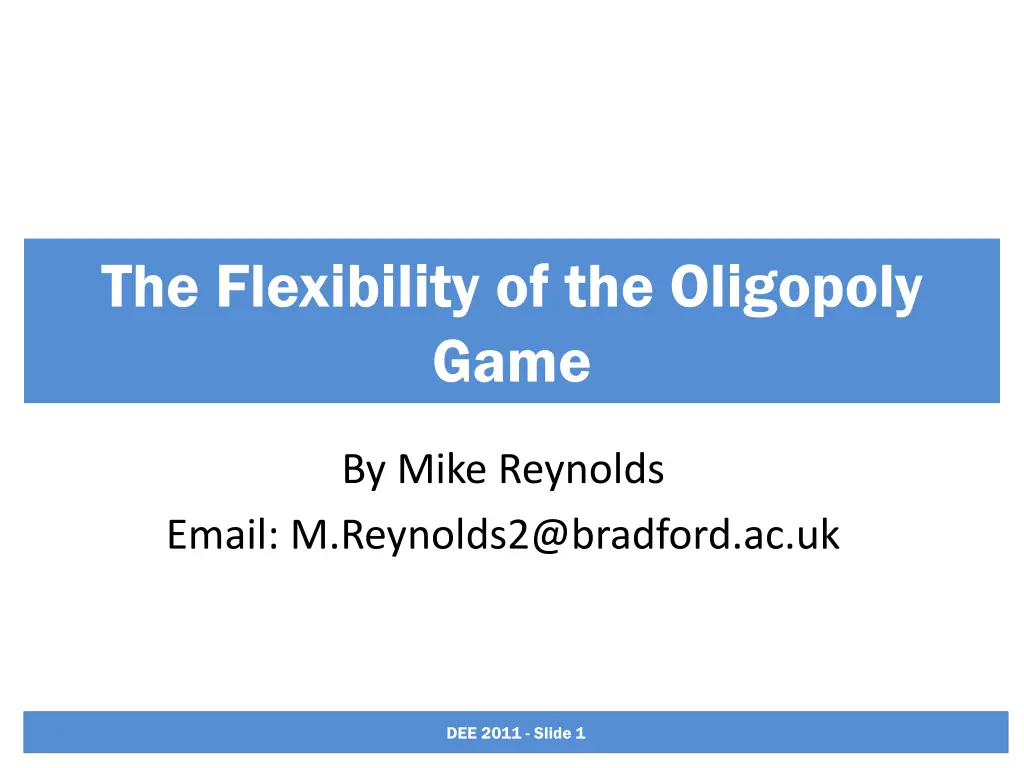 The Flexibility of the Oligopoly Game

By Mike Reynolds

Email: M.Reynolds2@bradford.ac.uk

DEE 2011 - Slide 1